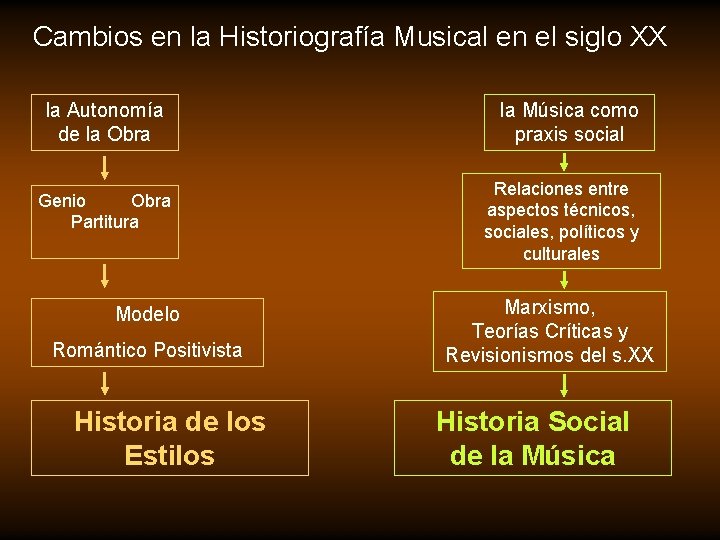 Cambios en la Historiografía Musical en el siglo XX

la Autonomía de la Obra

Genio Obra Partitura

Modelo

Romántico Positivista

Historia de los Estilos

la Música como praxis social

Relaciones entre aspectos técnicos, sociales, políticos y culturales

Marxismo, Teorías Críticas y Revisionismos del s.XX

Historia Social de la Música